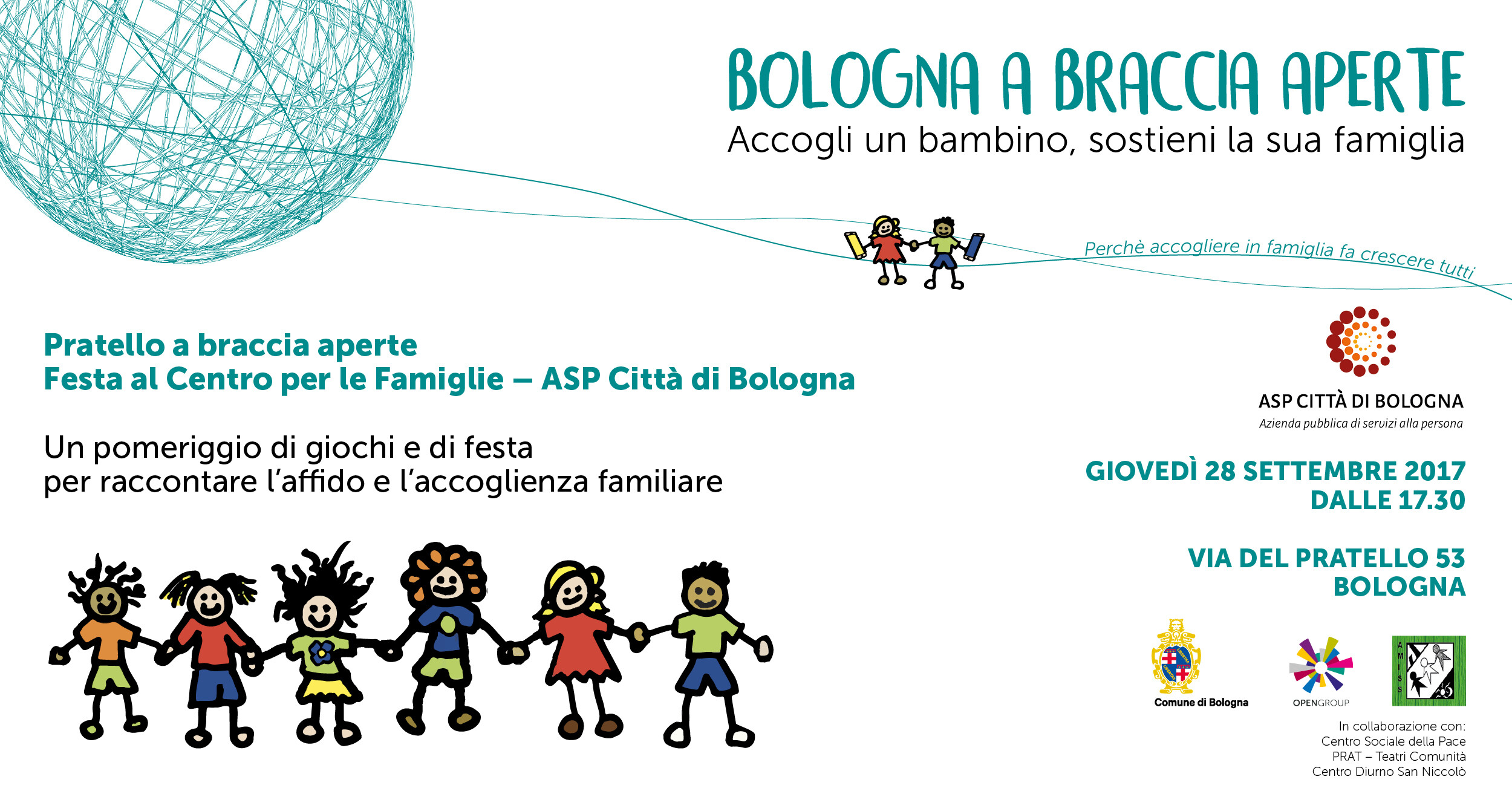 BOLOGNA A BRACCIA APERTE
Accogli un bambino, sostieni la sua famiglia

Perchè accogliere in famiglia fa crescere tutti

Pratello a braccia aperte
Festa al Centro per le Famiglie – ASP Città di Bologna

Un pomeriggio di giochi e di festa
per raccontare l'affido e l'accoglienza familiare

ASP CITTÀ DI BOLOGNA
Azienda pubblica di servizi alla persona

GIOVEDÌ 28 SETTEMBRE 2017
DALLE 17.30

VIA DEL PRATELLO 53
BOLOGNA

Comune di Bologna

OPENGROUP

AMISS

In collaborazione con:
Centro Sociale della Pace
PRAT – Teatri Comunità
Centro Diurno San Niccolò